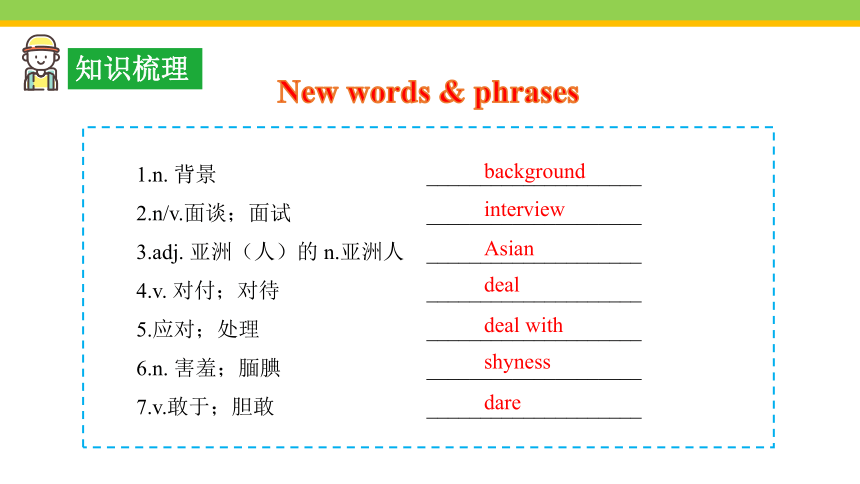 知识梳理

New words & phrases

1.n. 背景 background
2.n/v.面谈；面试 interview
3.adj. 亚洲（人）的 n.亚洲人 Asian
4.v. 对付；对待 deal
5.应对；处理 deal with
6.n. 害羞；腼腆 shyness
7.v.敢于；胆敢 dare